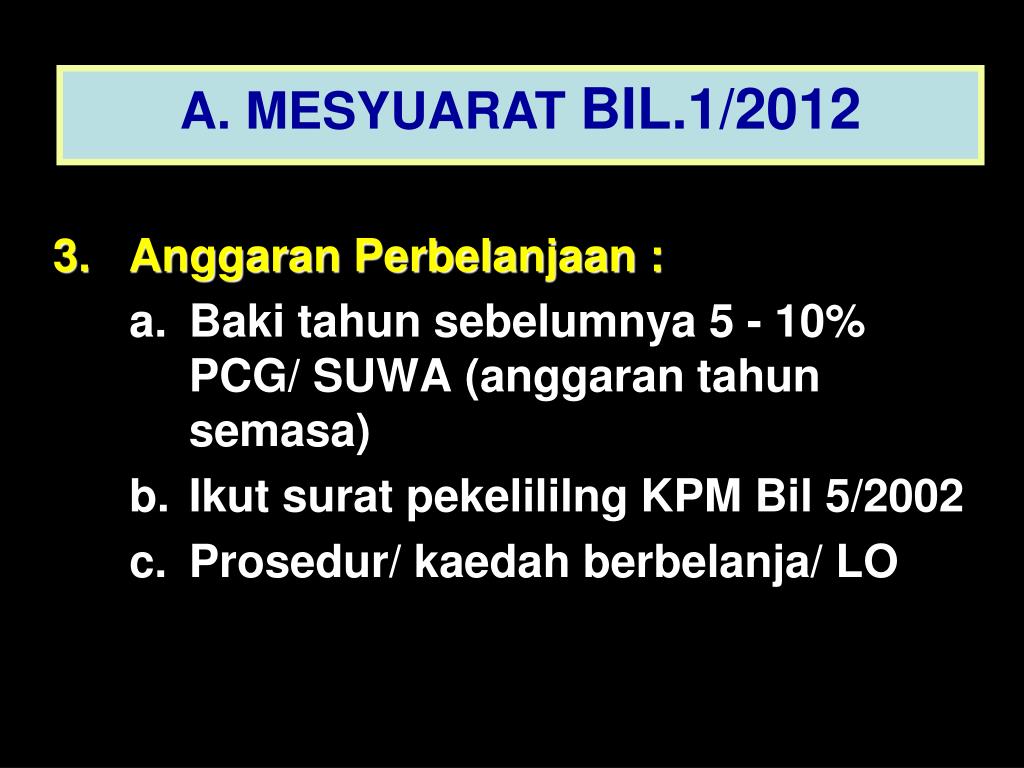 A. MESYUARAT BIL.1/2012

3. Anggaran Perbelanjaan :

a. Baki tahun sebelumnya 5 - 10% PCG/ SUWA (anggaran tahun semasa)

b. Ikut surat pekelililng KPM Bil 5/2002

c. Prosedur/ kaedah berbelanja/ LO